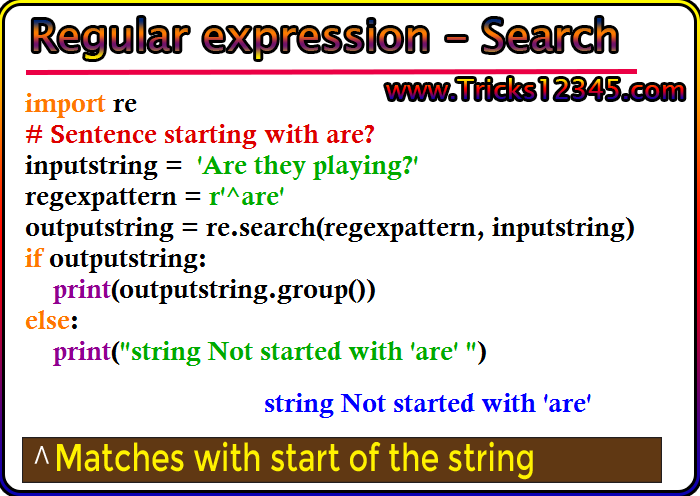 Regular expression – Search

www.Tricks12345.com

import re
# Sentence starting with are?
inputstring = 'Are they playing?'
regexpattern = r'^are'
outputstring = re.search(regexpattern, inputstring)
if outputstring:
    print(outputstring.group())
else:
    print("string Not started with 'are' ")

string Not started with 'are'

^ Matches with start of the string